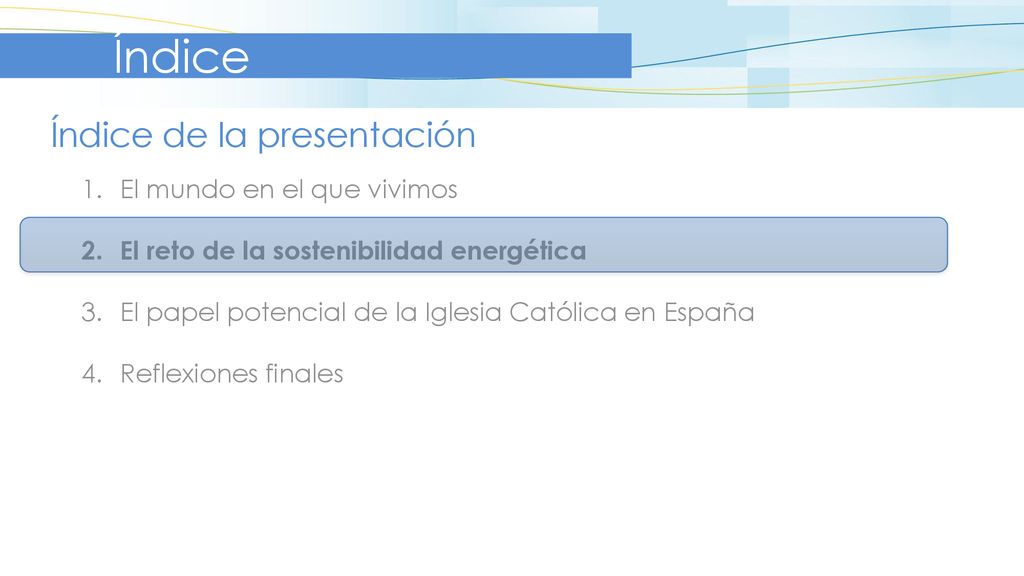 Índice

Índice de la presentación

1. El mundo en el que vivimos
2. El reto de la sostenibilidad energética
3. El papel potencial de la Iglesia Católica en España
4. Reflexiones finales